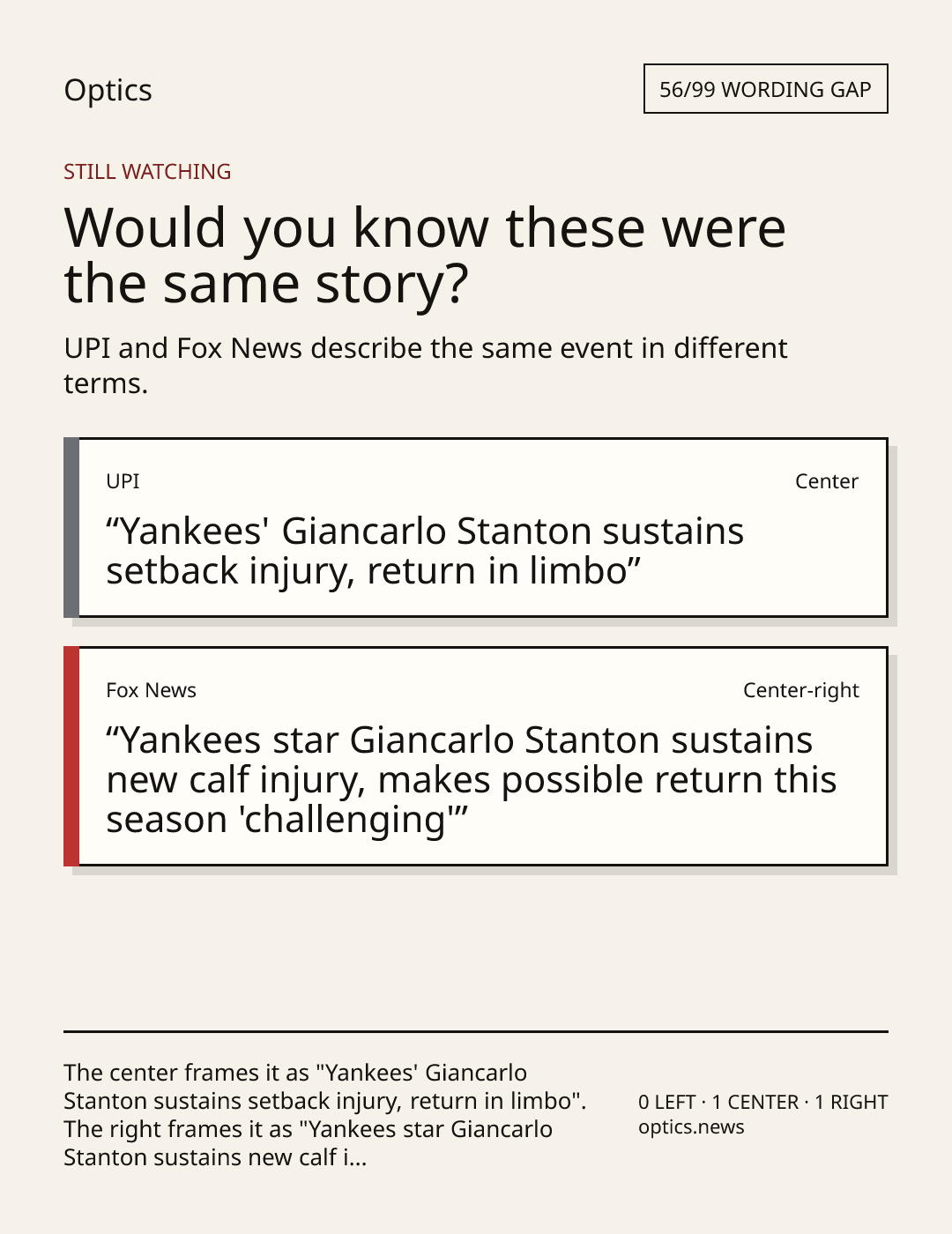 Optics

56/99 WORDING GAP

STILL WATCHING

Would you know these were the same story?

UPI and Fox News describe the same event in different terms.

UPI

Center

“Yankees' Giancarlo Stanton sustains setback injury, return in limbo”

Fox News

Center-right

“Yankees star Giancarlo Stanton sustains new calf injury, makes possible return this season 'challenging'”

The center frames it as "Yankees' Giancarlo Stanton sustains setback injury, return in limbo". The right frames it as "Yankees star Giancarlo Stanton sustains new calf i...

0 LEFT · 1 CENTER · 1 RIGHT
optics.news